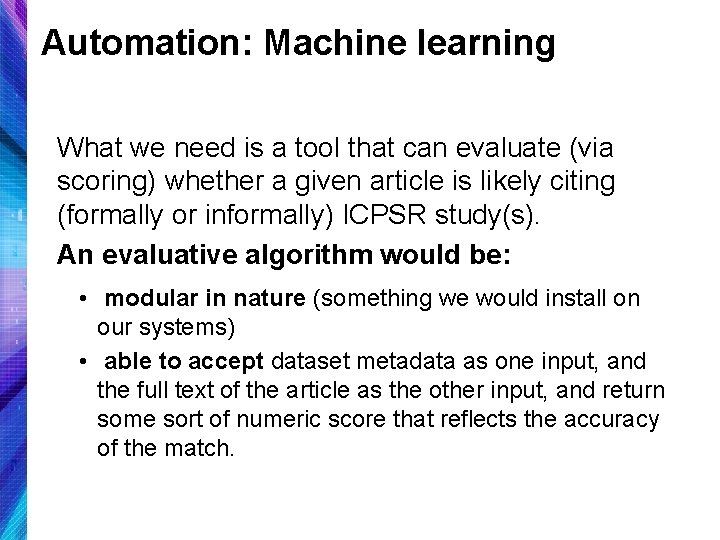 Automation: Machine learning

What we need is a tool that can evaluate (via scoring) whether a given article is likely citing (formally or informally) ICPSR study(s).

An evaluative algorithm would be:

• modular in nature (something we would install on our systems)
• able to accept dataset metadata as one input, and the full text of the article as the other input, and return some sort of numeric score that reflects the accuracy of the match.